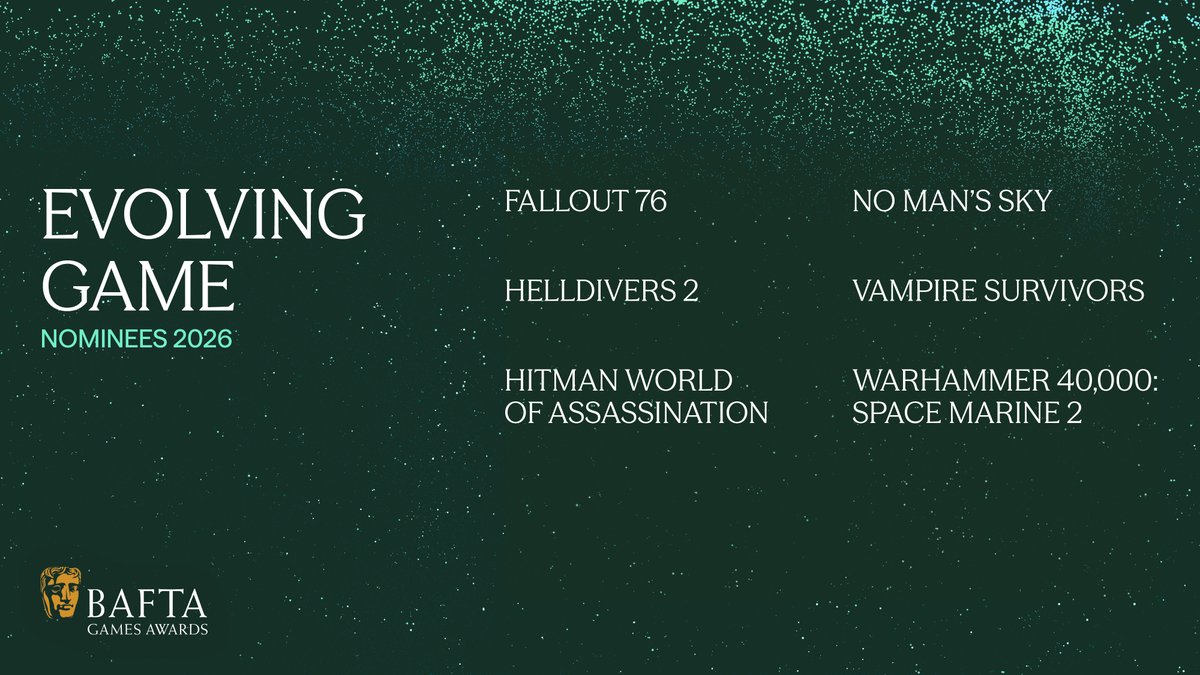 EVOLVING GAME
NOMINEES 2026

FALLOUT 76

HELLDIVERS 2

HITMAN WORLD OF ASSASSINATION

NO MAN'S SKY

VAMPIRE SURVIVORS

WARHAMMER 40,000: SPACE MARINE 2

BAFTA
GAMES AWARDS